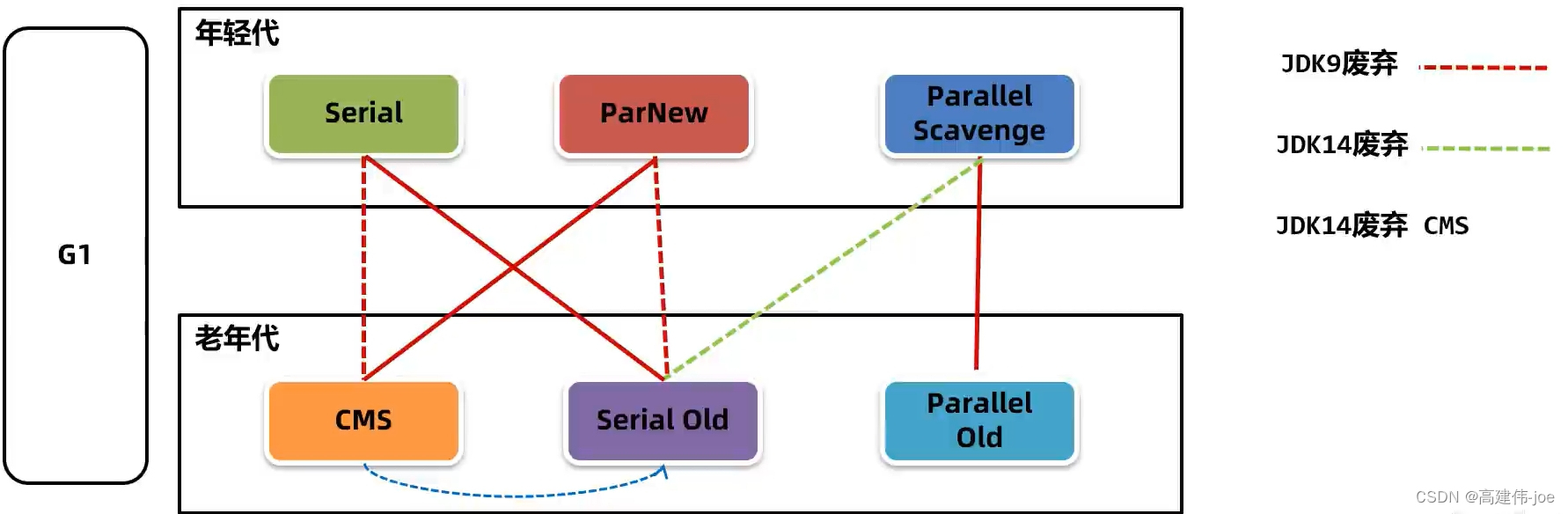 G1

年轻代

Serial

ParNew

Parallel Scavenge

老年代

CMS

Serial Old

Parallel Old

JDK9废弃

JDK14废弃

JDK14废弃 CMS

CSDN @高建伟-joe